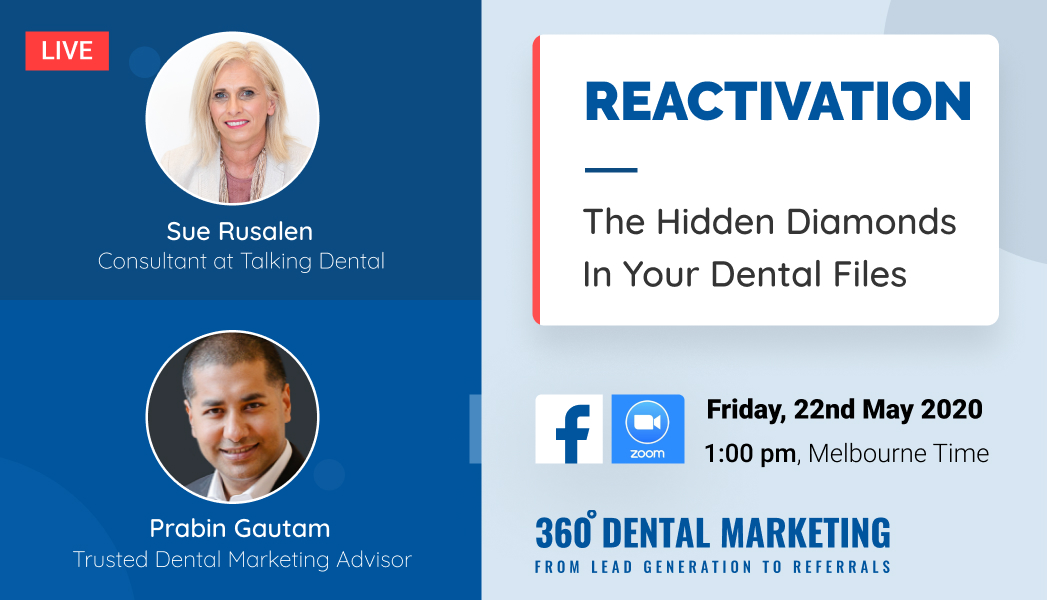 LIVE

Sue Rusalen
Consultant at Talking Dental

Prabin Gautam
Trusted Dental Marketing Advisor

REACTIVATION

The Hidden Diamonds In Your Dental Files

zoom

Friday, 22nd May 2020
1:00 pm, Melbourne Time

360° DENTAL MARKETING
FROM LEAD GENERATION TO REFERRALS